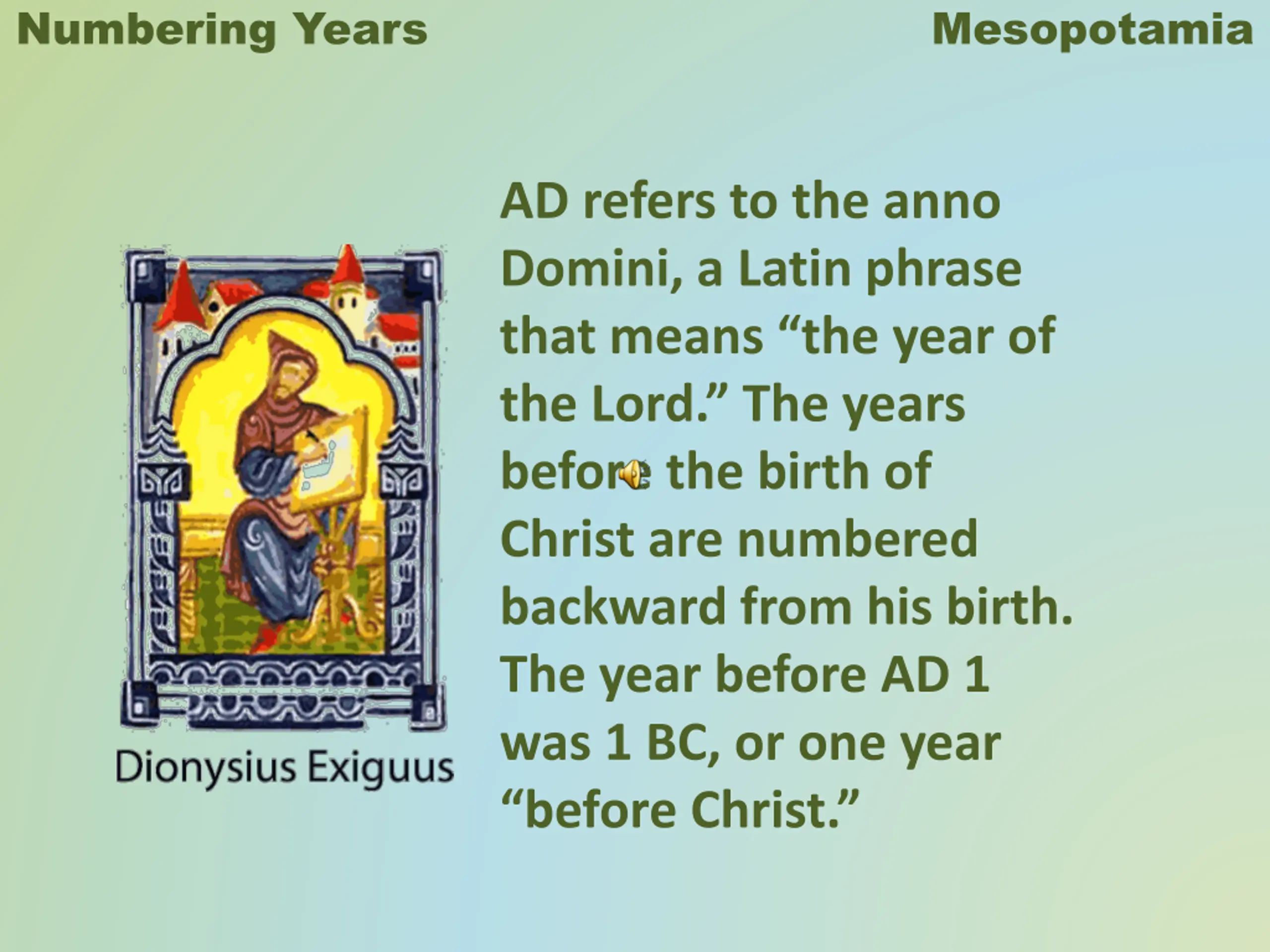 Numbering Years

Mesopotamia

Dionysius Exiguus

AD refers to the anno Domini, a Latin phrase that means “the year of the Lord.” The years before the birth of Christ are numbered backward from his birth. The year before AD 1 was 1 BC, or one year “before Christ.”